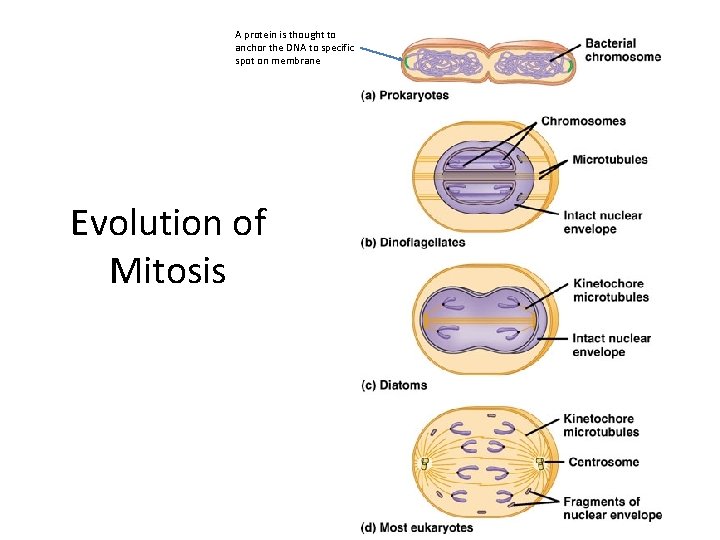 Evolution of Mitosis

A protein is thought to anchor the DNA to specific spot on membrane

Bacterial chromosome

(a) Prokaryotes

Chromosomes

Microtubules

Intact nuclear envelope

(b) Dinoflagellates

Kinetochore microtubules

Intact nuclear envelope

(c) Diatoms

Kinetochore microtubules

Centrosome

Fragments of nuclear envelope

(d) Most eukaryotes